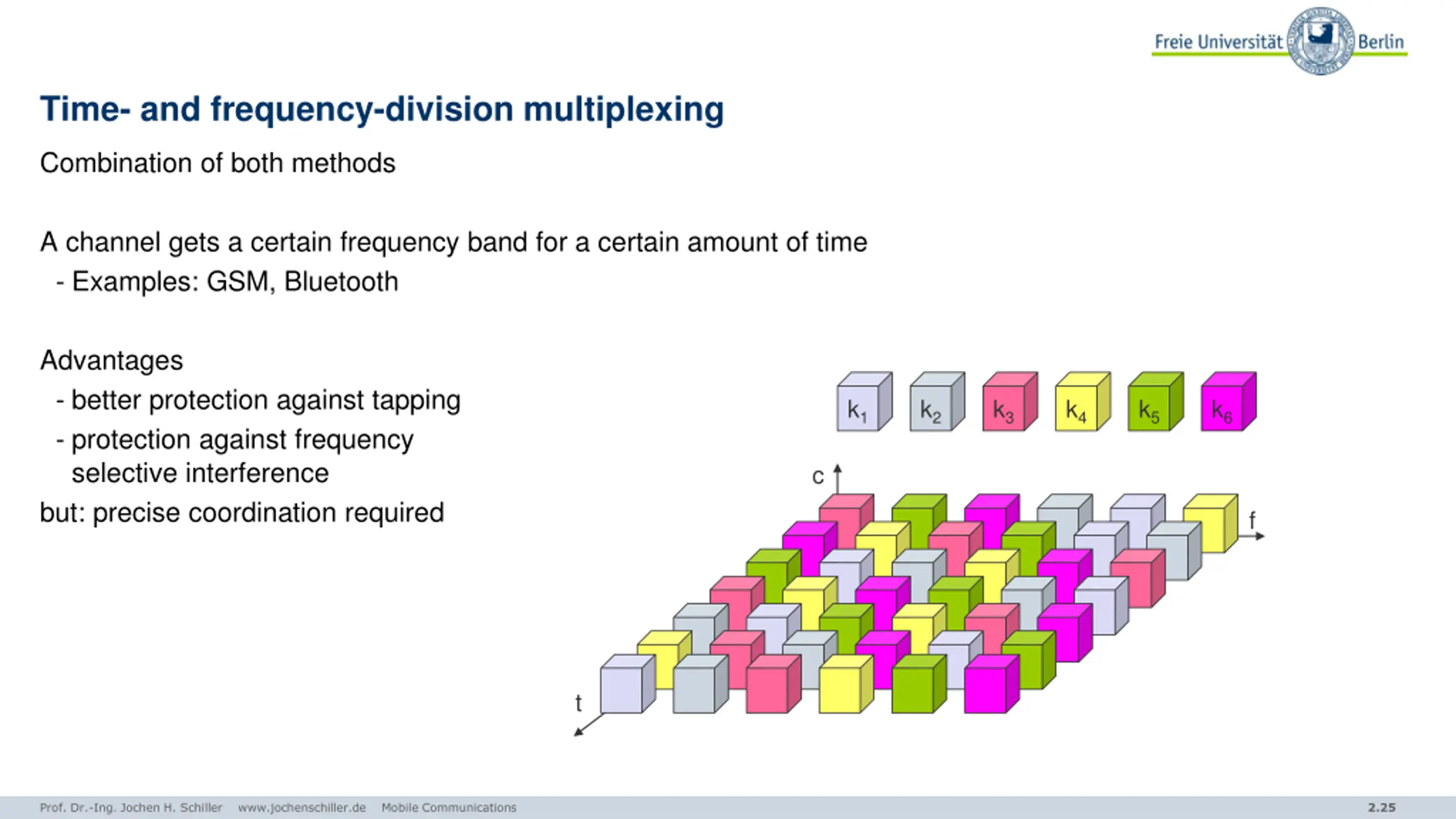 Freie Universität Berlin

Time- and frequency-division multiplexing

Combination of both methods

A channel gets a certain frequency band for a certain amount of time
- Examples: GSM, Bluetooth

Advantages
- better protection against tapping
- protection against frequency selective interference

but: precise coordination required

$k_1$ $k_2$ $k_3$ $k_4$ $k_5$ $k_6$

c

f

t

Prof. Dr.-Ing. Jochen H. Schiller www.jochenschiller.de Mobile Communications

2.25